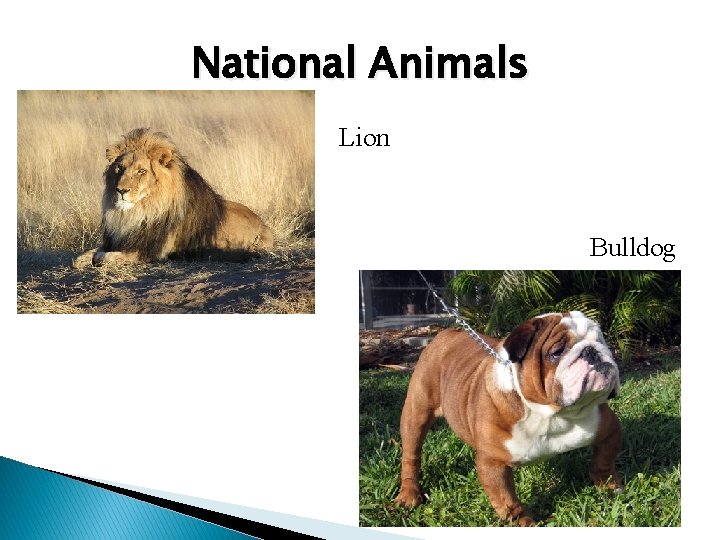 National Animals

Lion

Bulldog